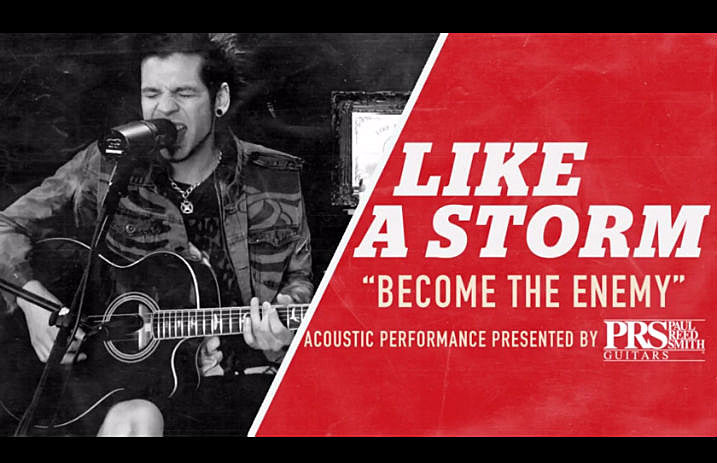 LIKE A STORM

"BECOME THE ENEMY"

ACOUSTIC PERFORMANCE PRESENTED BY PRS PAUL REED SMITH GUITARS